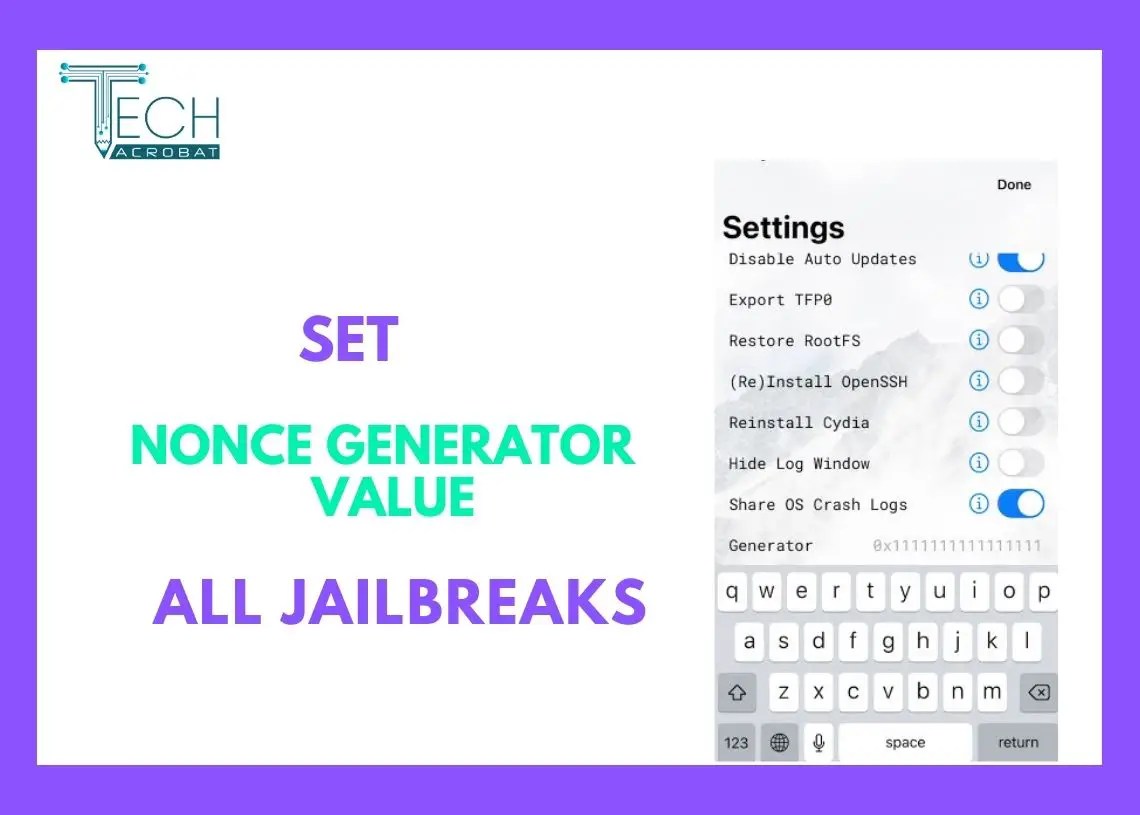 TECH
ACROBAT

SET

NONCE GENERATOR VALUE

ALL JAILBREAKS

Done

Settings

Disable Auto Updates
Export TFP0
Restore RootFS
(Re)Install OpenSSH
Reinstall Cydia
Hide Log Window
Share OS Crash Logs
Generator 0x1111111111111111

q w e r t y u i o p
a s d f g h j k l
z x c v b n m
123 space return